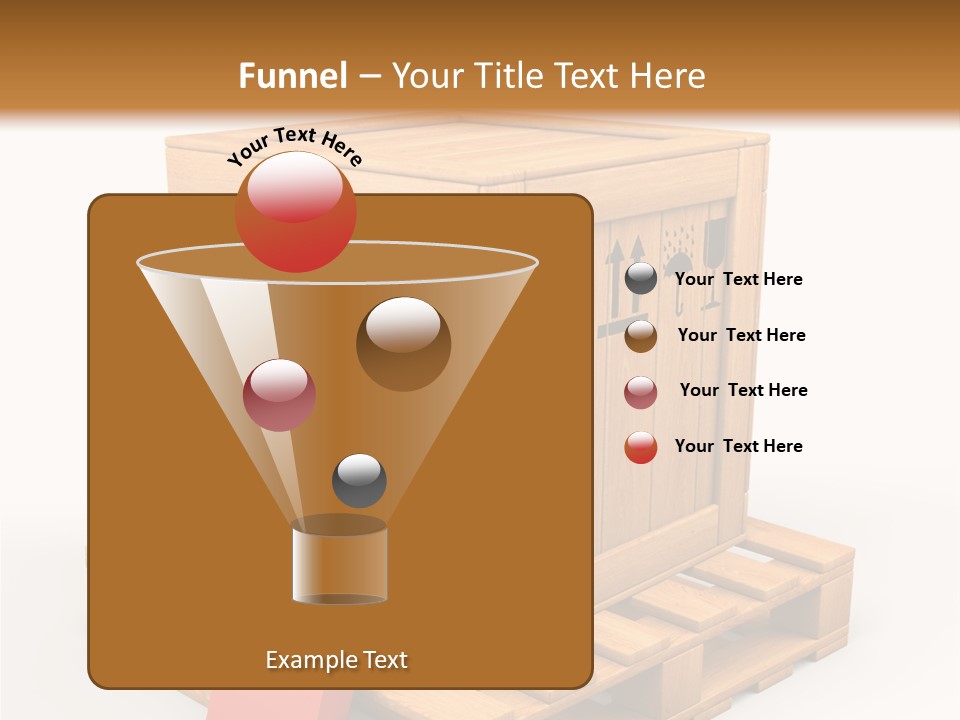 Funnel – Your Title Text Here

Your Text Here

Your Text Here

Your Text Here

Your Text Here

Your Text Here

Example Text